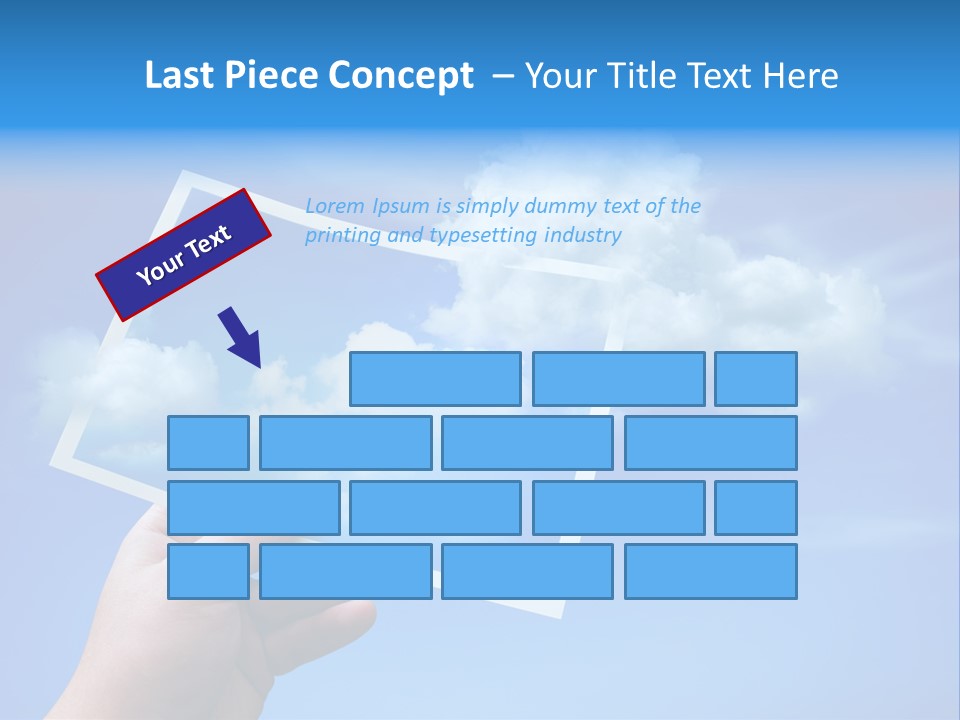 Last Piece Concept – Your Title Text Here

Your Text

Lorem Ipsum is simply dummy text of the printing and typesetting industry